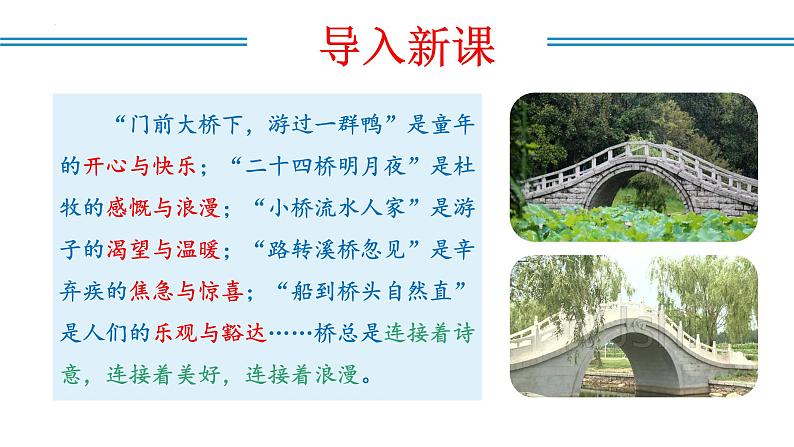 导入新课

“门前大桥下，游过一群鸭”是童年的开心与快乐；“二十四桥明月夜”是杜牧的感慨与浪漫；“小桥流水人家”是游子的渴望与温暖；“路转溪桥忽见”是辛弃疾的焦急与惊喜；“船到桥头自然直”是人们的乐观与豁达……桥总是连接着诗意，连接着美好，连接着浪漫。